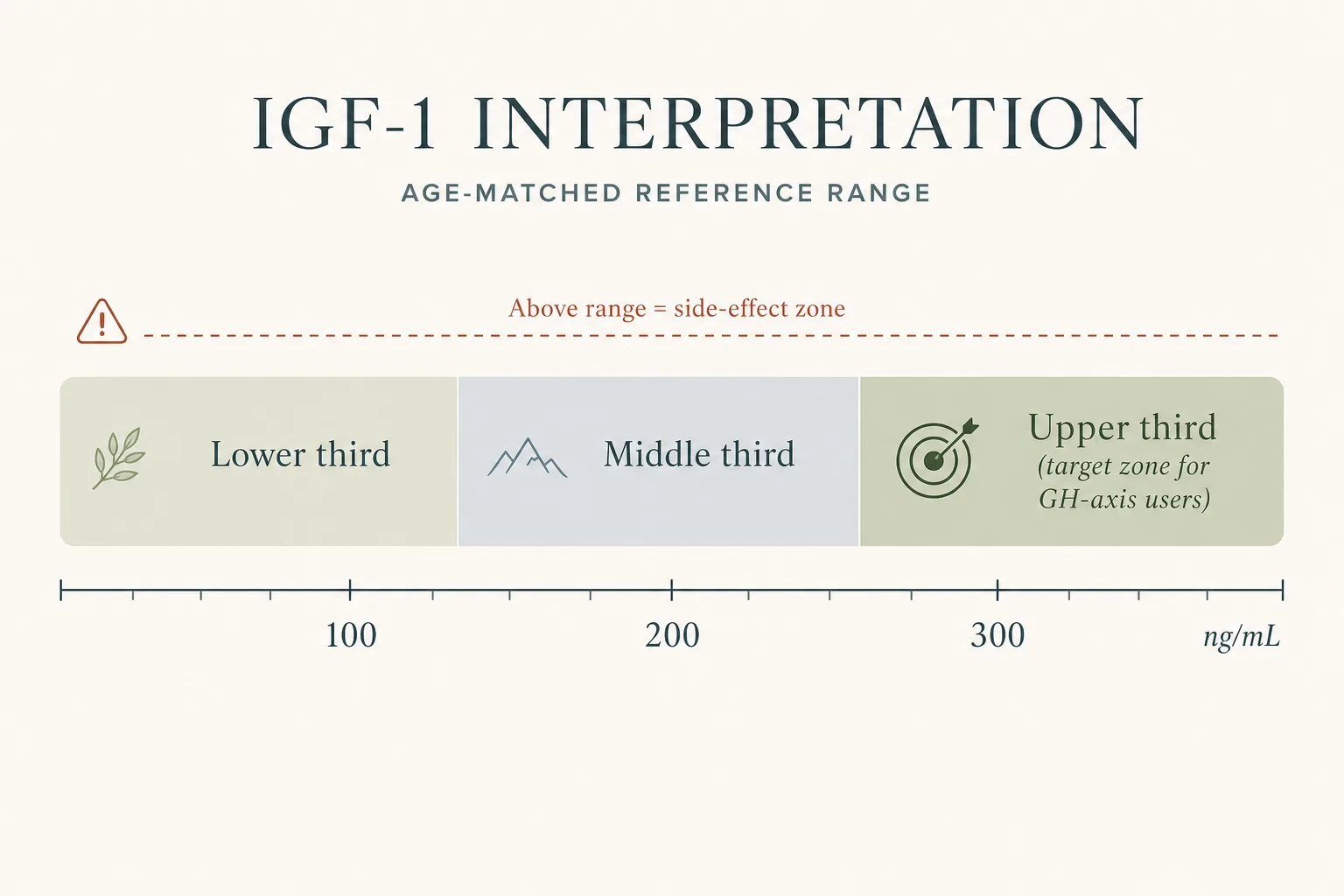 IGF-1 INTERPRETATION

AGE-MATCHED REFERENCE RANGE

Above range = side-effect zone

Lower third

Middle third

Upper third
(target zone for GH-axis users)

100

200

300

ng/mL